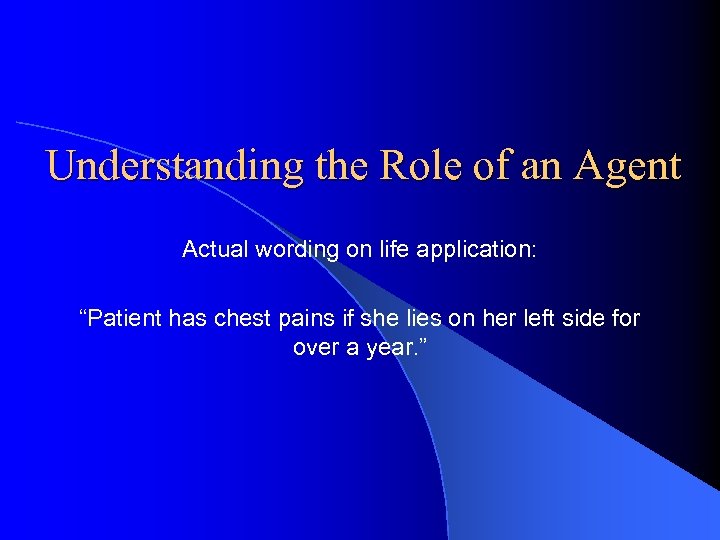 Understanding the Role of an Agent

Actual wording on life application:

“Patient has chest pains if she lies on her left side for over a year.”